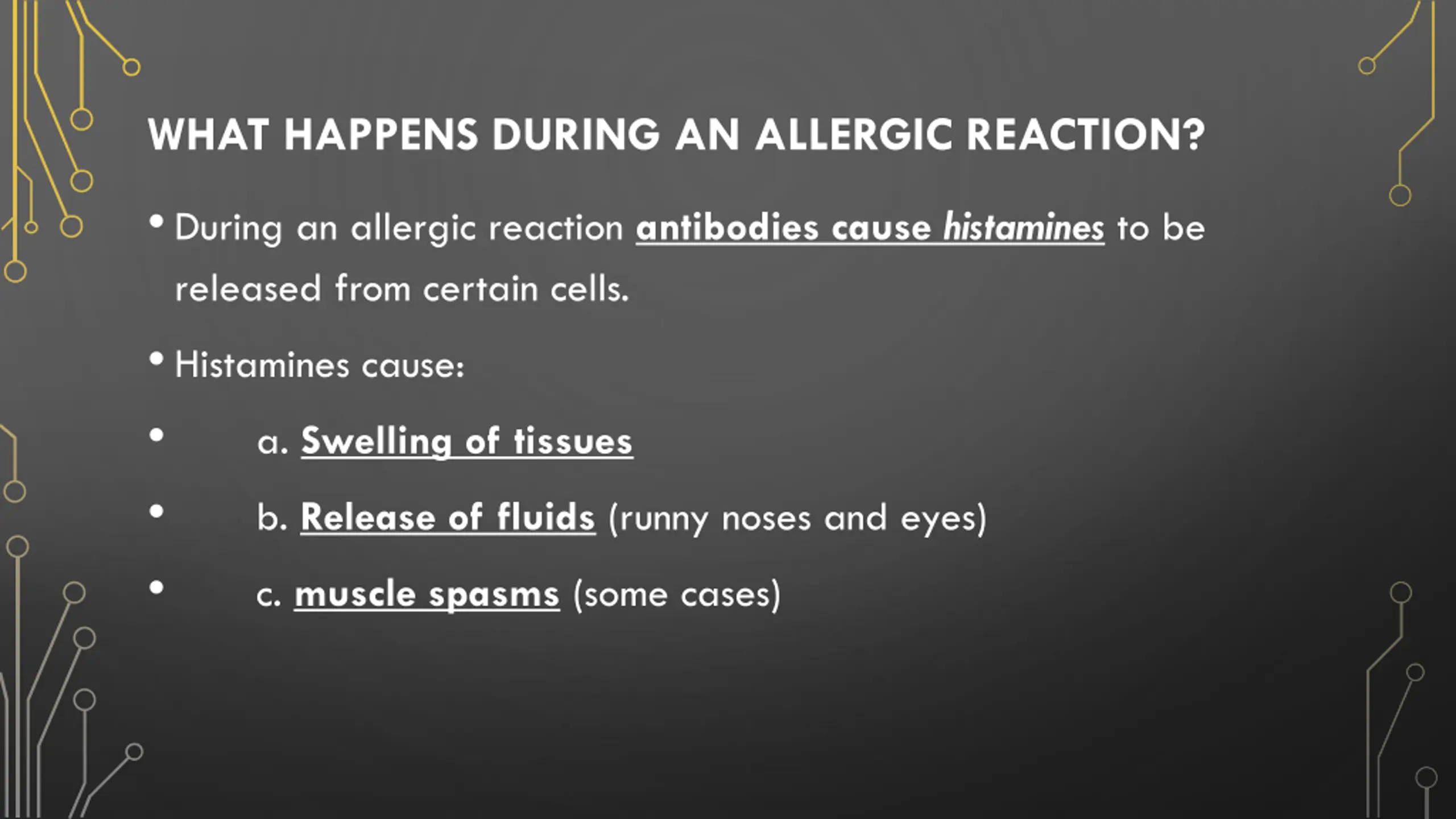 WHAT HAPPENS DURING AN ALLERGIC REACTION?

• During an allergic reaction antibodies cause histamines to be released from certain cells.

• Histamines cause:

• a. Swelling of tissues

• b. Release of fluids (runny noses and eyes)

• c. muscle spasms (some cases)